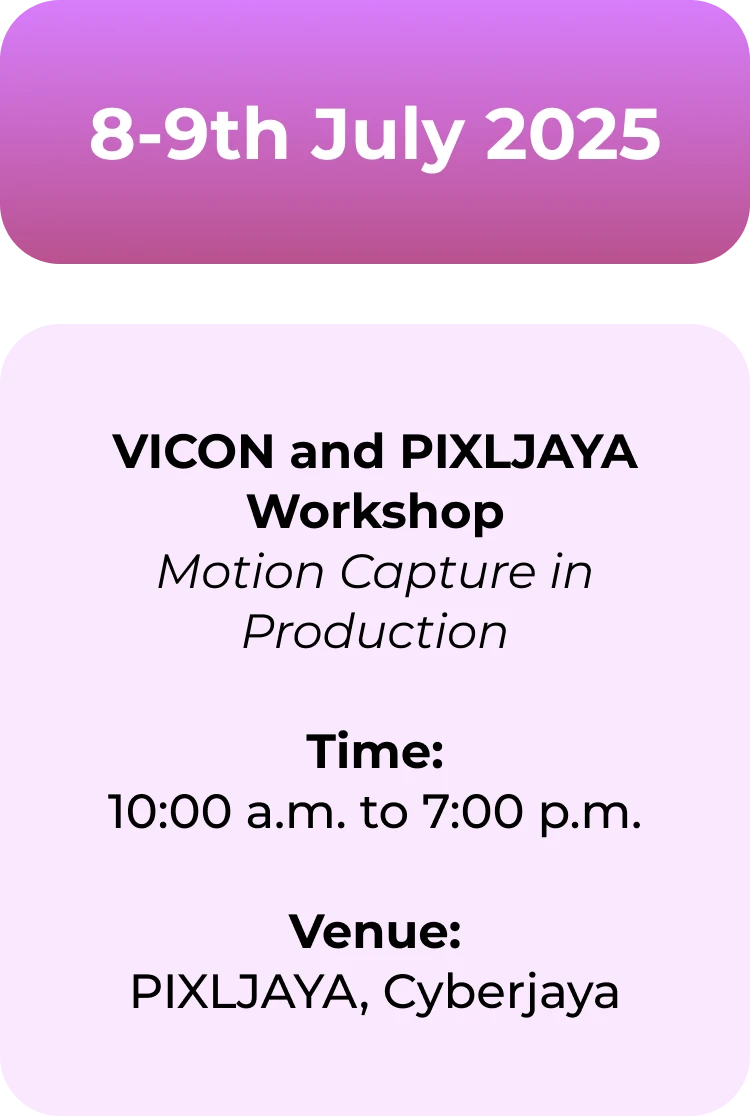 8-9th July 2025

VICON and PIXLJAYA Workshop
Motion Capture in Production

Time:
10:00 a.m. to 7:00 p.m.

Venue:
PIXLJAYA, Cyberjaya